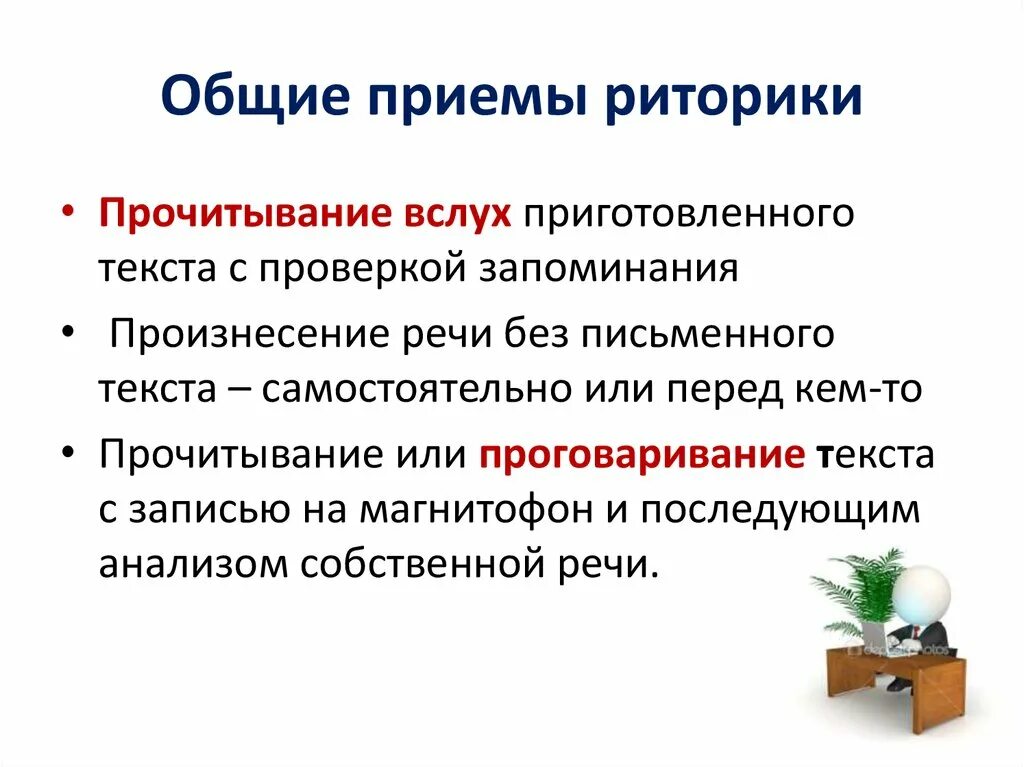 Общие приемы риторики

• Прочитывание вслух приготовленного текста с проверкой запоминания

• Произнесение речи без письменного текста – самостоятельно или перед кем-то

• Прочитывание или проговаривание текста с записью на магнитофон и последующим анализом собственной речи.

depositphotos